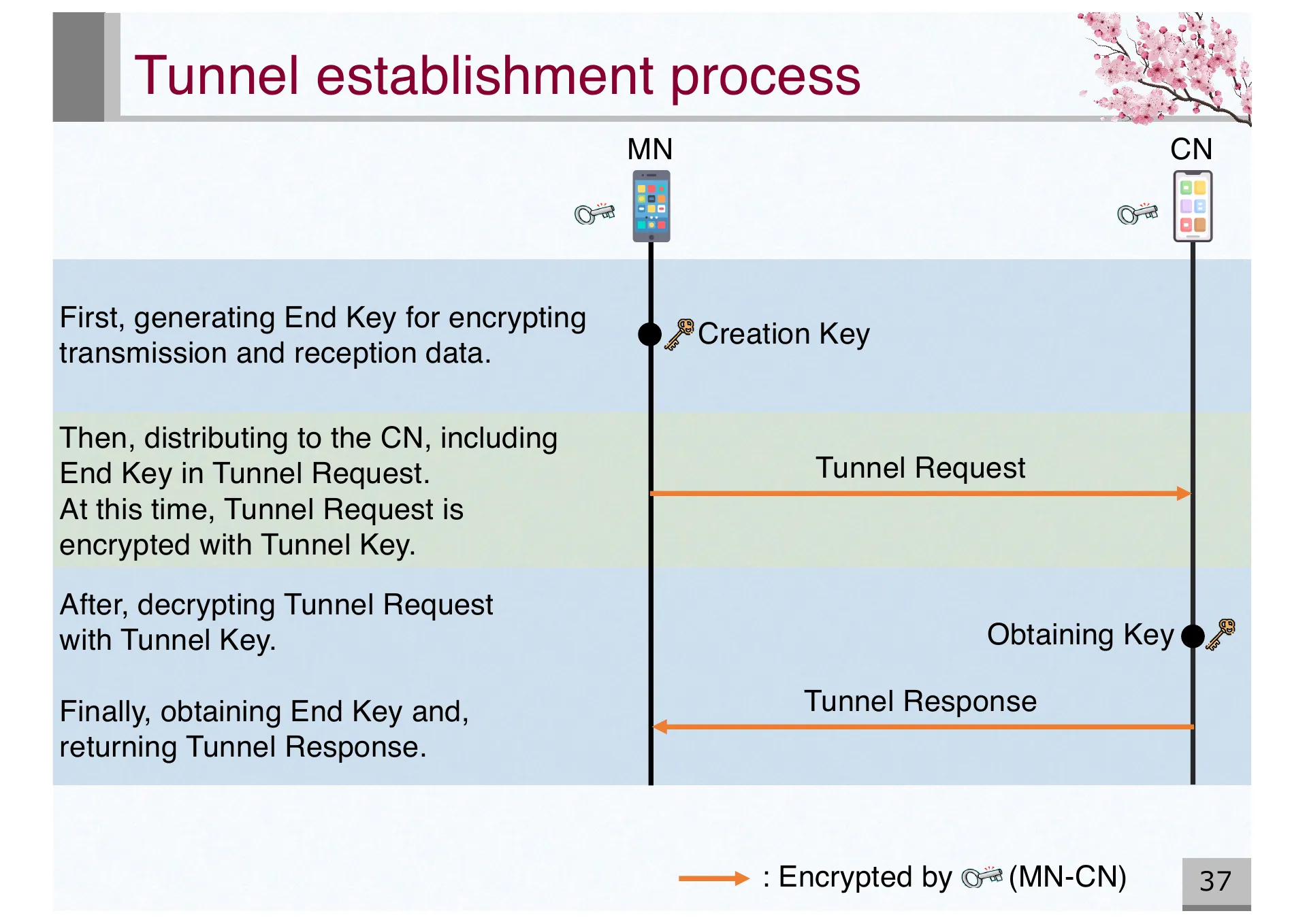 Tunnel establishment process

MN

CN

First, generating End Key for encrypting transmission and reception data.

Creation Key

Then, distributing to the CN, including End Key in Tunnel Request.
At this time, Tunnel Request is encrypted with Tunnel Key.

Tunnel Request

After, decrypting Tunnel Request with Tunnel Key.

Obtaining Key

Finally, obtaining End Key and, returning Tunnel Response.

Tunnel Response

: Encrypted by (MN-CN)

37